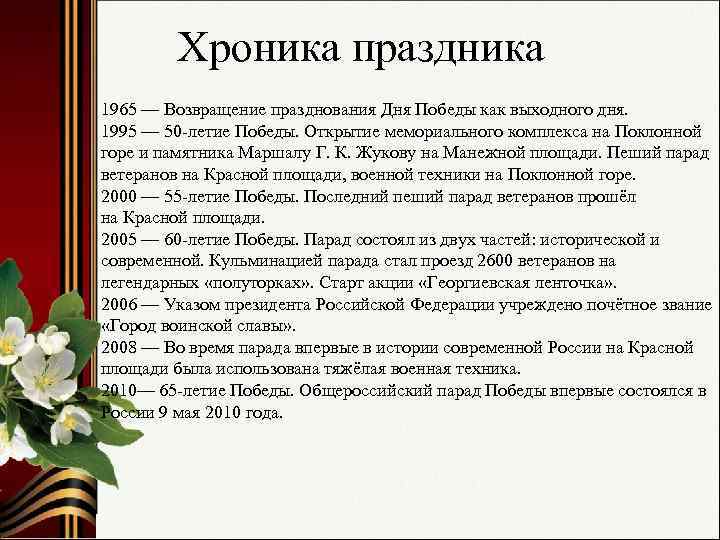 Хроника праздника

1965 — Возвращение празднования Дня Победы как выходного дня.
1995 — 50-летие Победы. Открытие мемориального комплекса на Поклонной горе и памятника Маршалу Г. К. Жукову на Манежной площади. Пеший парад ветеранов на Красной площади, военной техники на Поклонной горе.
2000 — 55-летие Победы. Последний пеший парад ветеранов прошёл на Красной площади.
2005 — 60-летие Победы. Парад состоял из двух частей: исторической и современной. Кульминацией парада стал проезд 2600 ветеранов на легендарных «полуторках». Старт акции «Георгиевская ленточка».
2006 — Указом президента Российской Федерации учреждено почётное звание «Город воинской славы».
2008 — Во время парада впервые в истории современной России на Красной площади была использована тяжёлая военная техника.
2010— 65-летие Победы. Общероссийский парад Победы впервые состоялся в России 9 мая 2010 года.